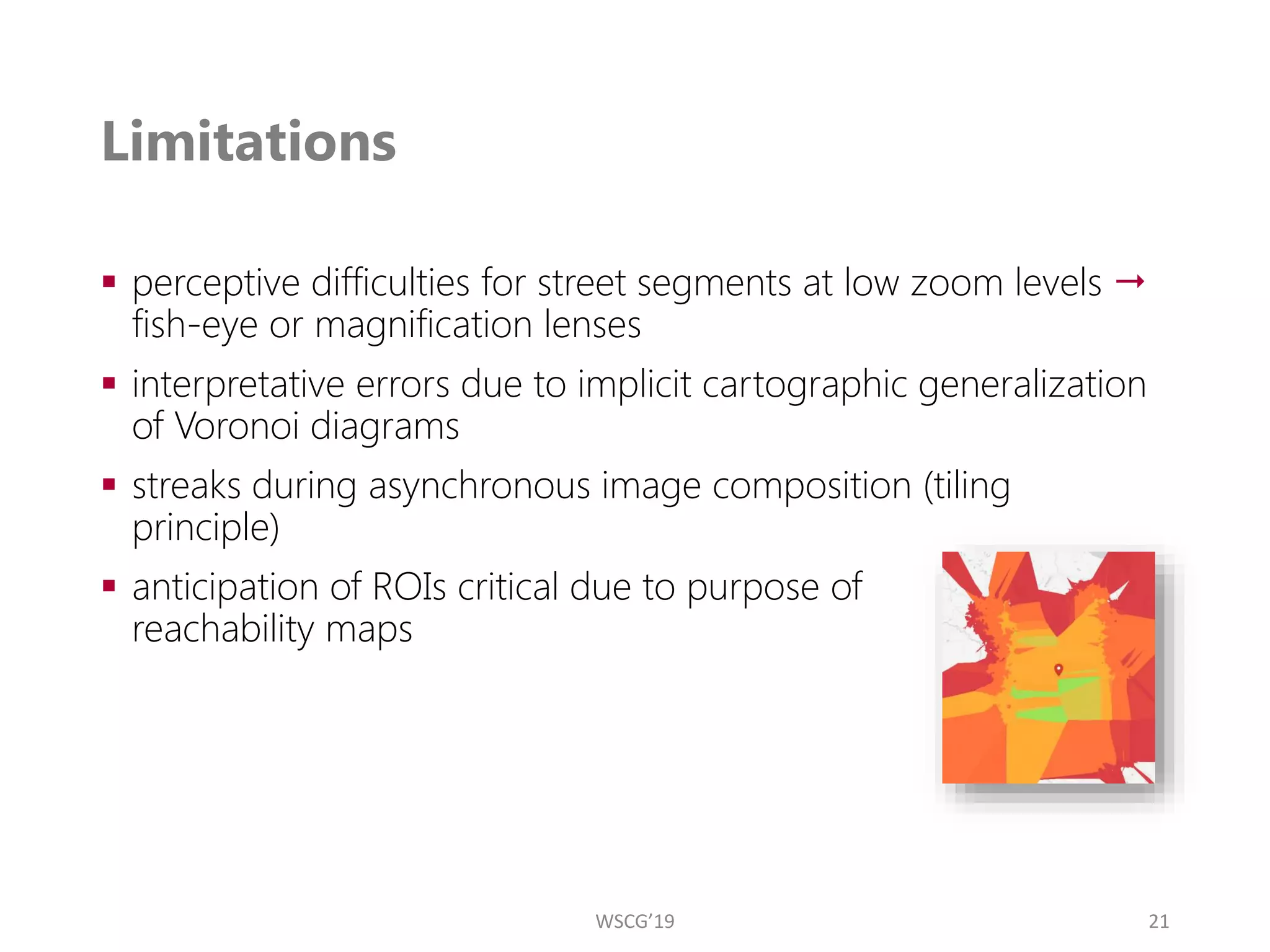 Limitations

▪ perceptive difficulties for street segments at low zoom levels → fish-eye or magnification lenses

▪ interpretative errors due to implicit cartographic generalization of Voronoi diagrams

▪ streaks during asynchronous image composition (tiling principle)

▪ anticipation of ROIs critical due to purpose of reachability maps

WSCG'19

21